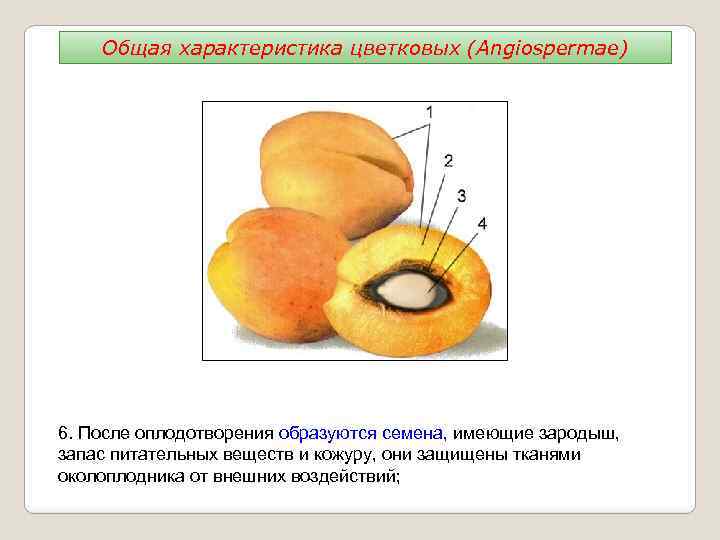 Общая характеристика цветковых (Angiospermae)

1
2
3
4

6. После оплодотворения образуются семена, имеющие зародыш, запас питательных веществ и кожуру, они защищены тканями околоплодника от внешних воздействий;